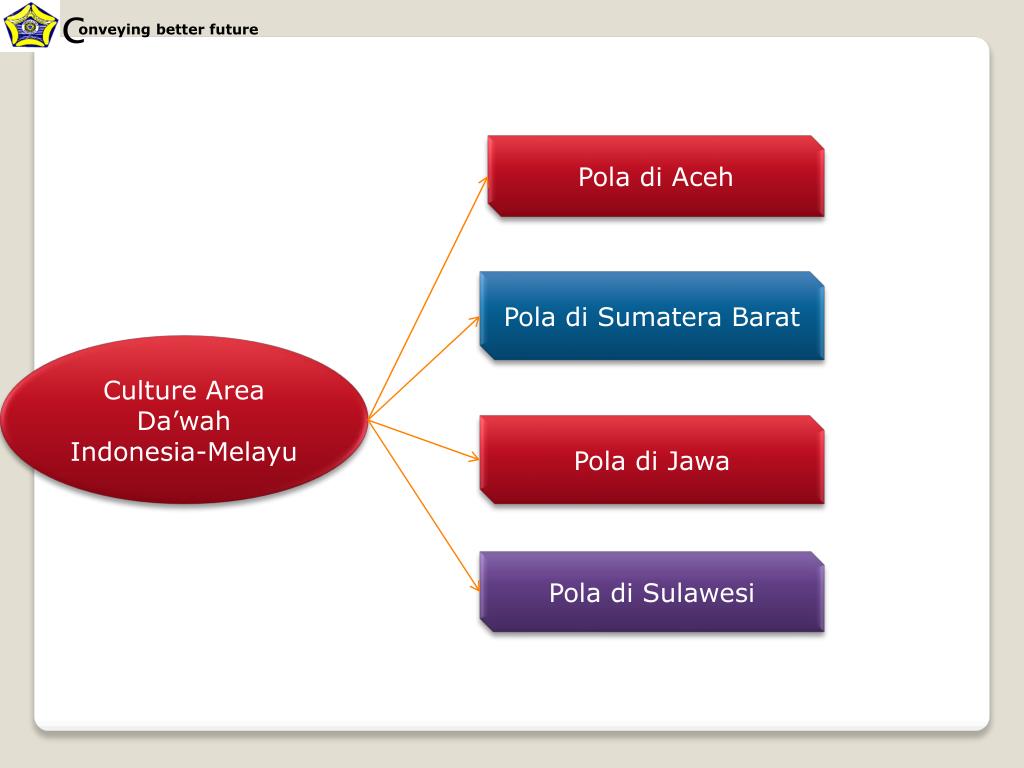 Conveying better future

Culture Area Da’wah Indonesia-Melayu

Pola di Aceh

Pola di Sumatera Barat

Pola di Jawa

Pola di Sulawesi